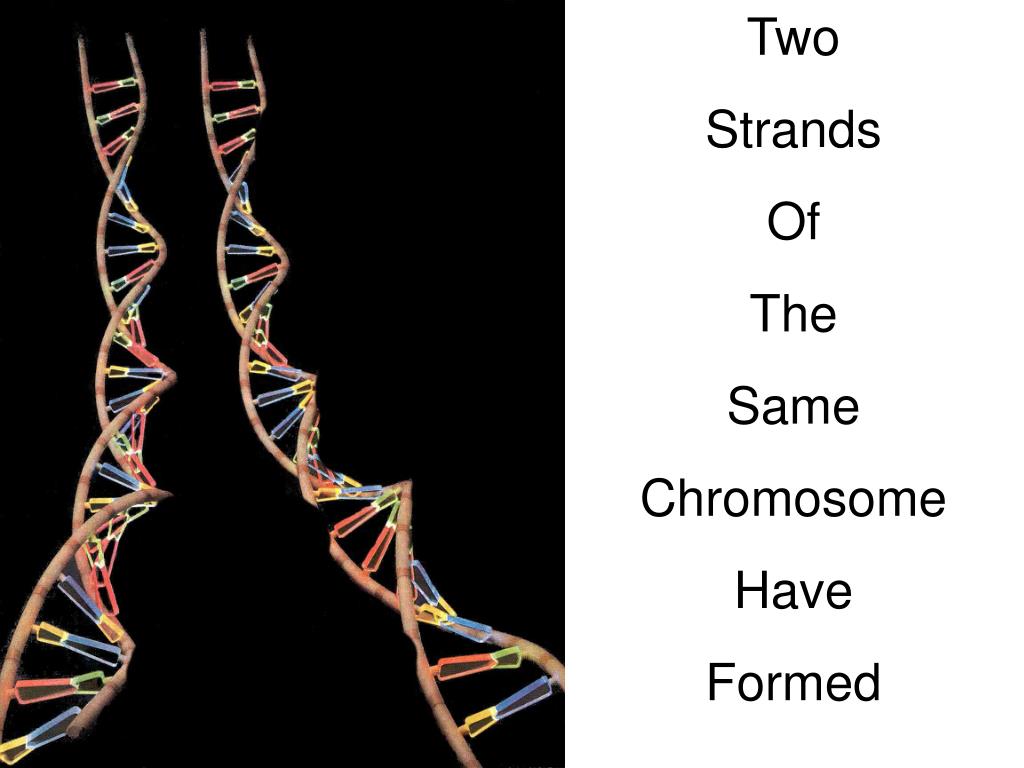 Two

Strands

Of

The

Same

Chromosome

Have

Formed